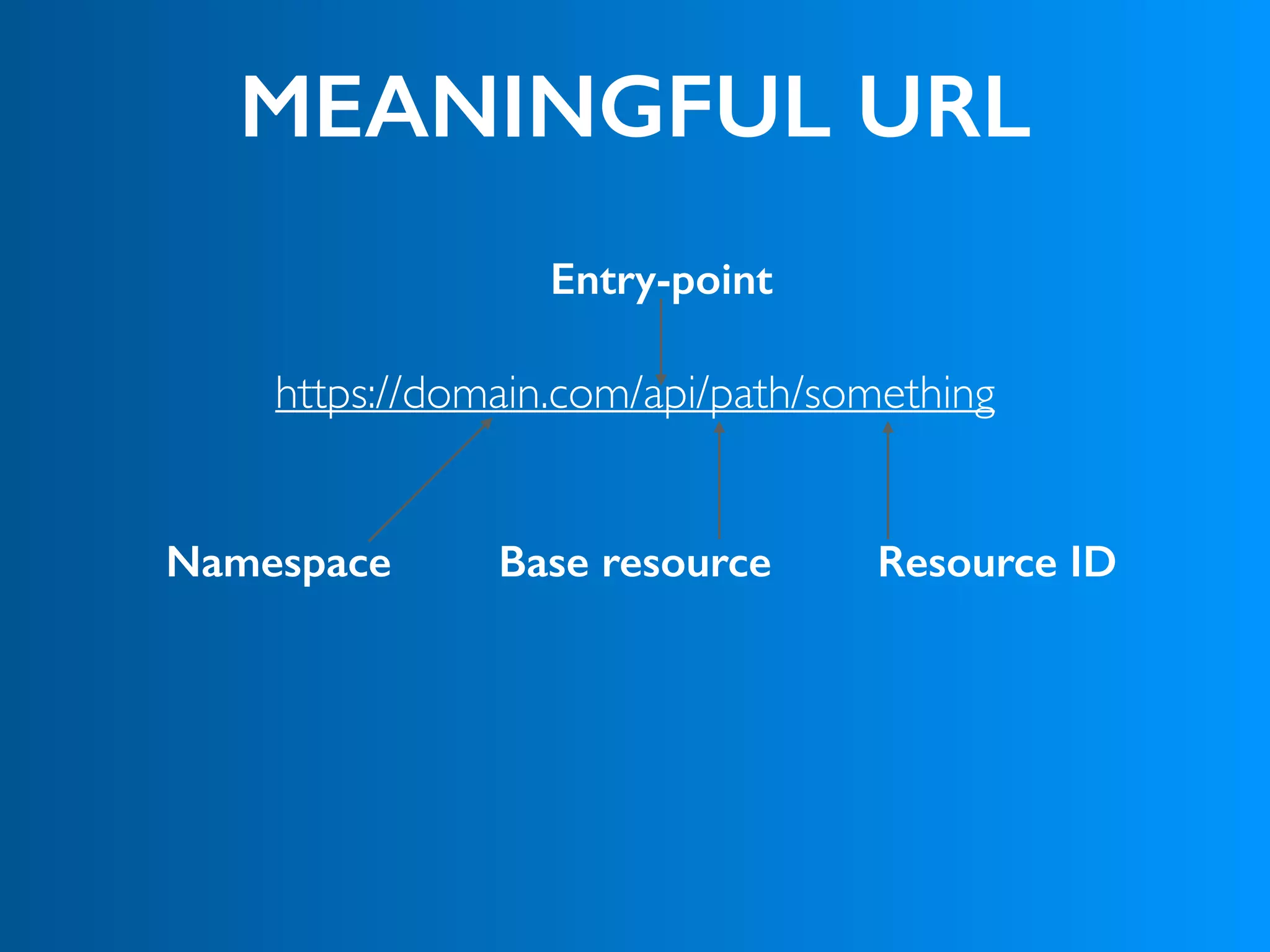 MEANINGFUL URL

Entry-point

https://domain.com/api/path/something

Namespace

Base resource

Resource ID